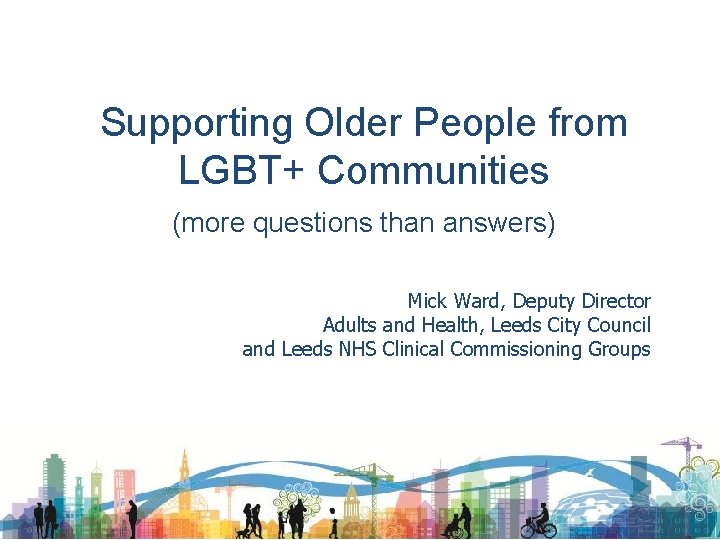 Supporting Older People from LGBT+ Communities

(more questions than answers)

Mick Ward, Deputy Director
Adults and Health, Leeds City Council
and Leeds NHS Clinical Commissioning Groups